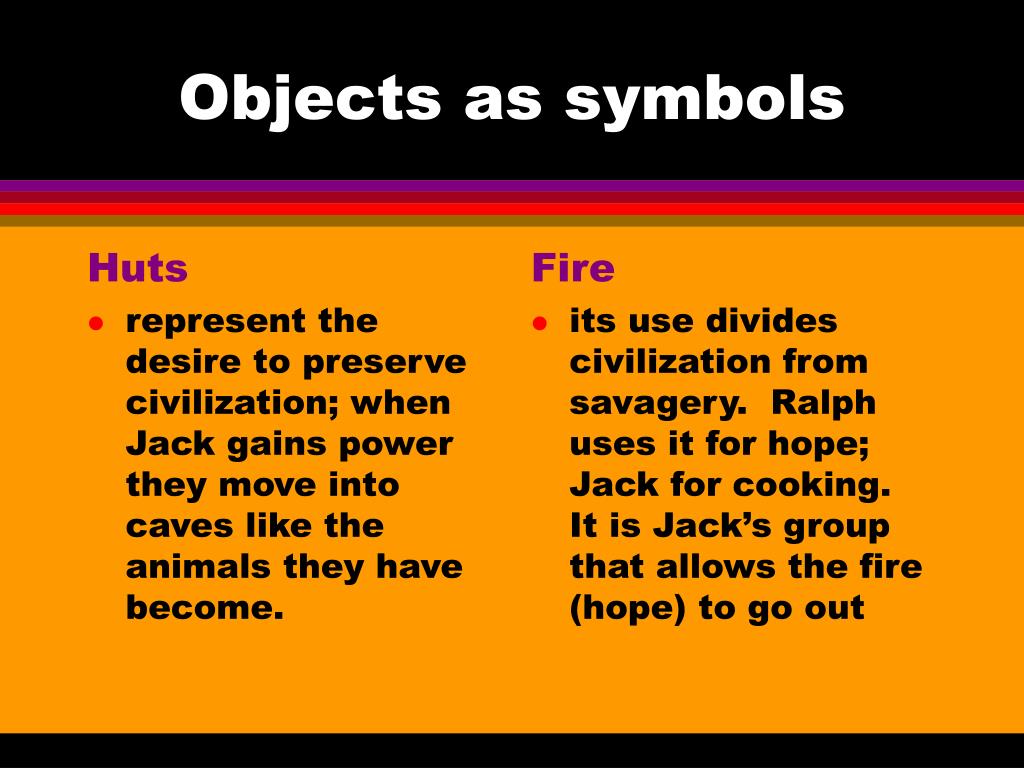 Objects as symbols

Huts

- represent the desire to preserve civilization; when Jack gains power they move into caves like the animals they have become.

Fire

- its use divides civilization from savagery. Ralph uses it for hope; Jack for cooking. It is Jack’s group that allows the fire (hope) to go out